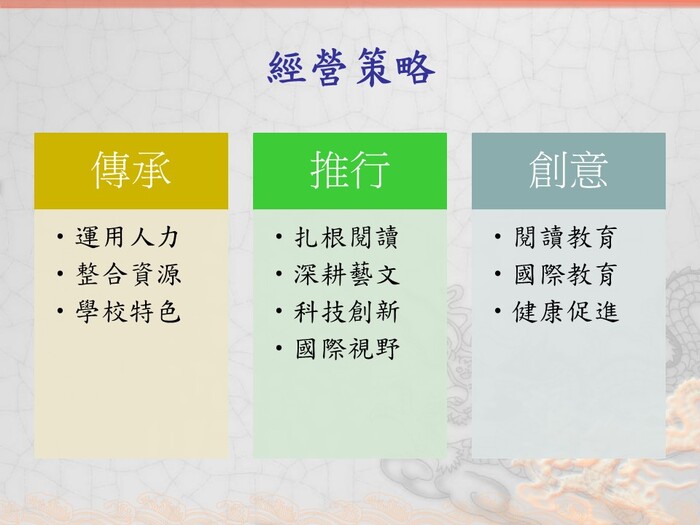 經營策略

傳承

• 運用人力
• 整合資源
• 學校特色

推行

• 扎根閱讀
• 深耕藝文
• 科技創新
• 國際視野

創意

• 閱讀教育
• 國際教育
• 健康促進